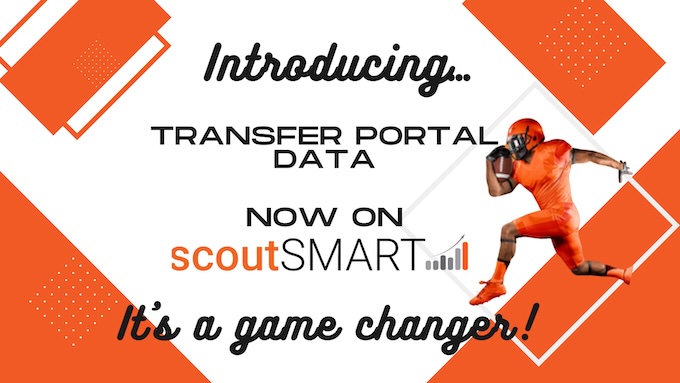 Introducing..

TRANSFER PORTAL DATA

NOW ON

scoutSMART

It's a game changer!